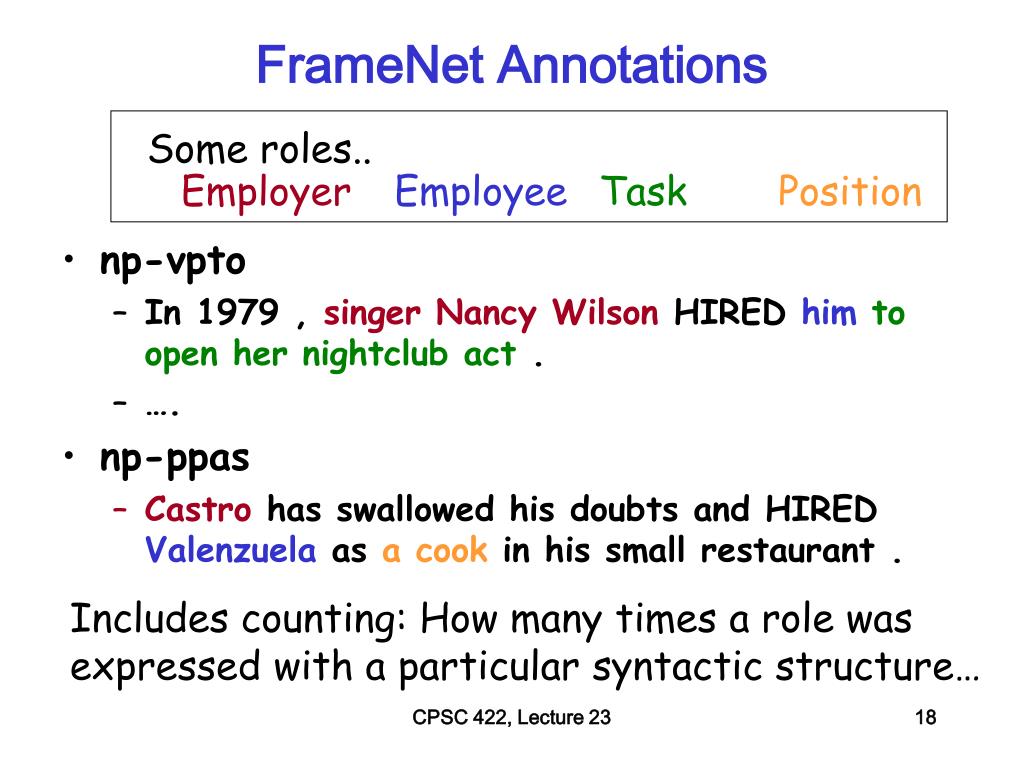 FrameNet Annotations

Some roles..
Employer Employee Task Position

• np-vpto
– In 1979 , singer Nancy Wilson HIRED him to open her nightclub act .
– ….
• np-ppas
– Castro has swallowed his doubts and HIRED Valenzuela as a cook in his small restaurant .

Includes counting: How many times a role was expressed with a particular syntactic structure…

CPSC 422, Lecture 23

18